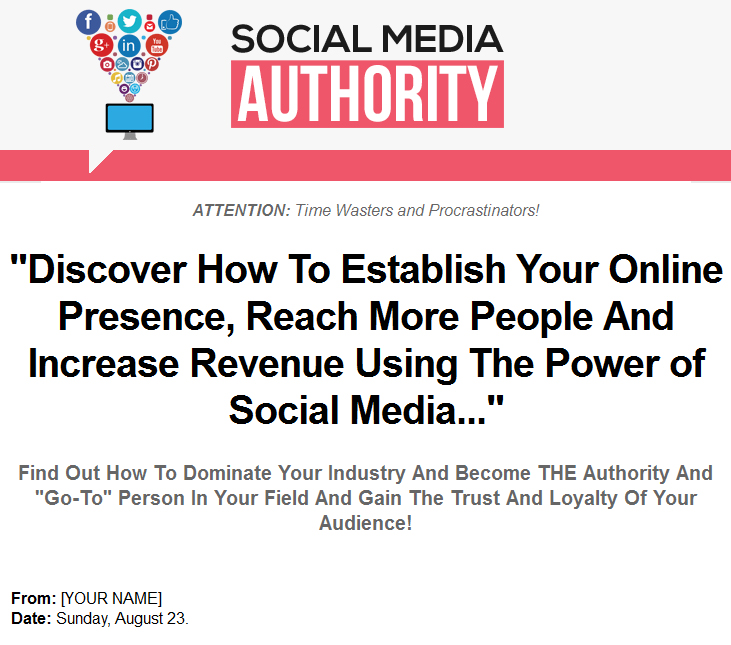 f g+ in You Tube

SOCIAL MEDIA
AUTHORITY

ATTENTION: Time Wasters and Procrastinators!

"Discover How To Establish Your Online Presence, Reach More People And Increase Revenue Using The Power of Social Media..."

Find Out How To Dominate Your Industry And Become THE Authority And "Go-To" Person In Your Field And Gain The Trust And Loyalty Of Your Audience!

From: [YOUR NAME]
Date: Sunday, August 23.